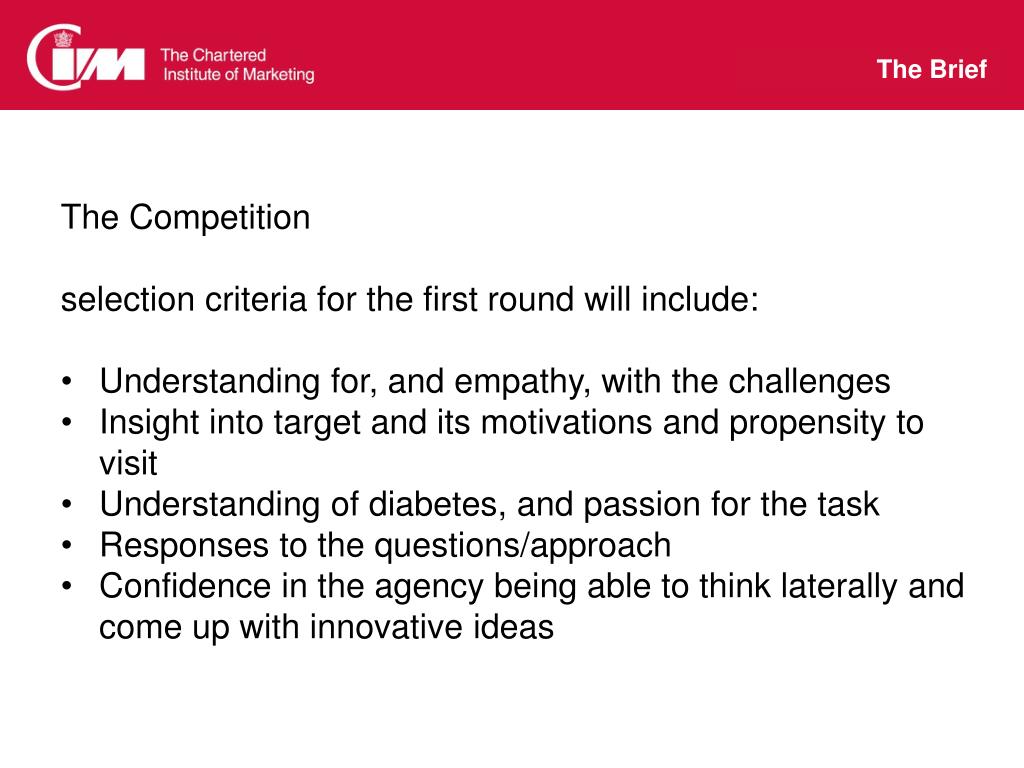 CIM The Chartered Institute of Marketing

The Brief

The Competition

selection criteria for the first round will include:

• Understanding for, and empathy, with the challenges
• Insight into target and its motivations and propensity to visit
• Understanding of diabetes, and passion for the task
• Responses to the questions/approach
• Confidence in the agency being able to think laterally and come up with innovative ideas